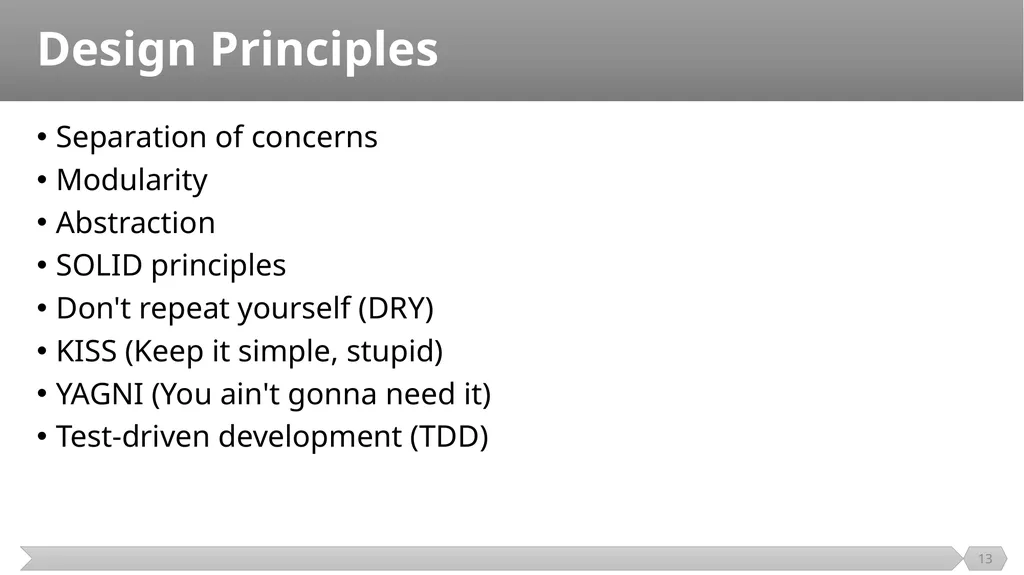 Design Principles

• Separation of concerns
• Modularity
• Abstraction
• SOLID principles
• Don't repeat yourself (DRY)
• KISS (Keep it simple, stupid)
• YAGNI (You ain't gonna need it)
• Test-driven development (TDD)

13